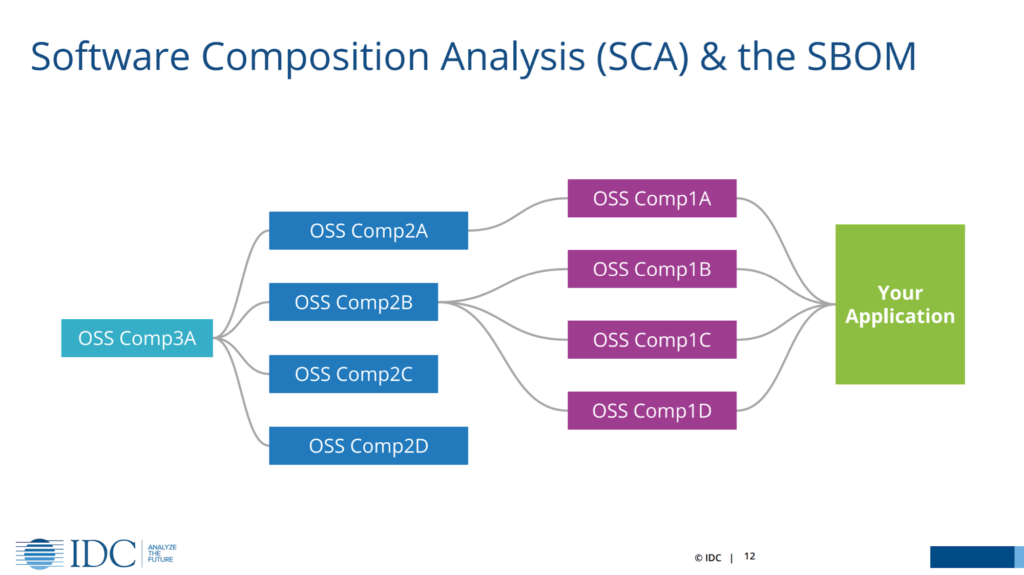 Software Composition Analysis (SCA) & the SBOM

OSS Comp3A

OSS Comp2A

OSS Comp2B

OSS Comp2C

OSS Comp2D

OSS Comp1A

OSS Comp1B

OSS Comp1C

OSS Comp1D

Your Application

IDC ANALYZE THE FUTURE

© IDC | 12